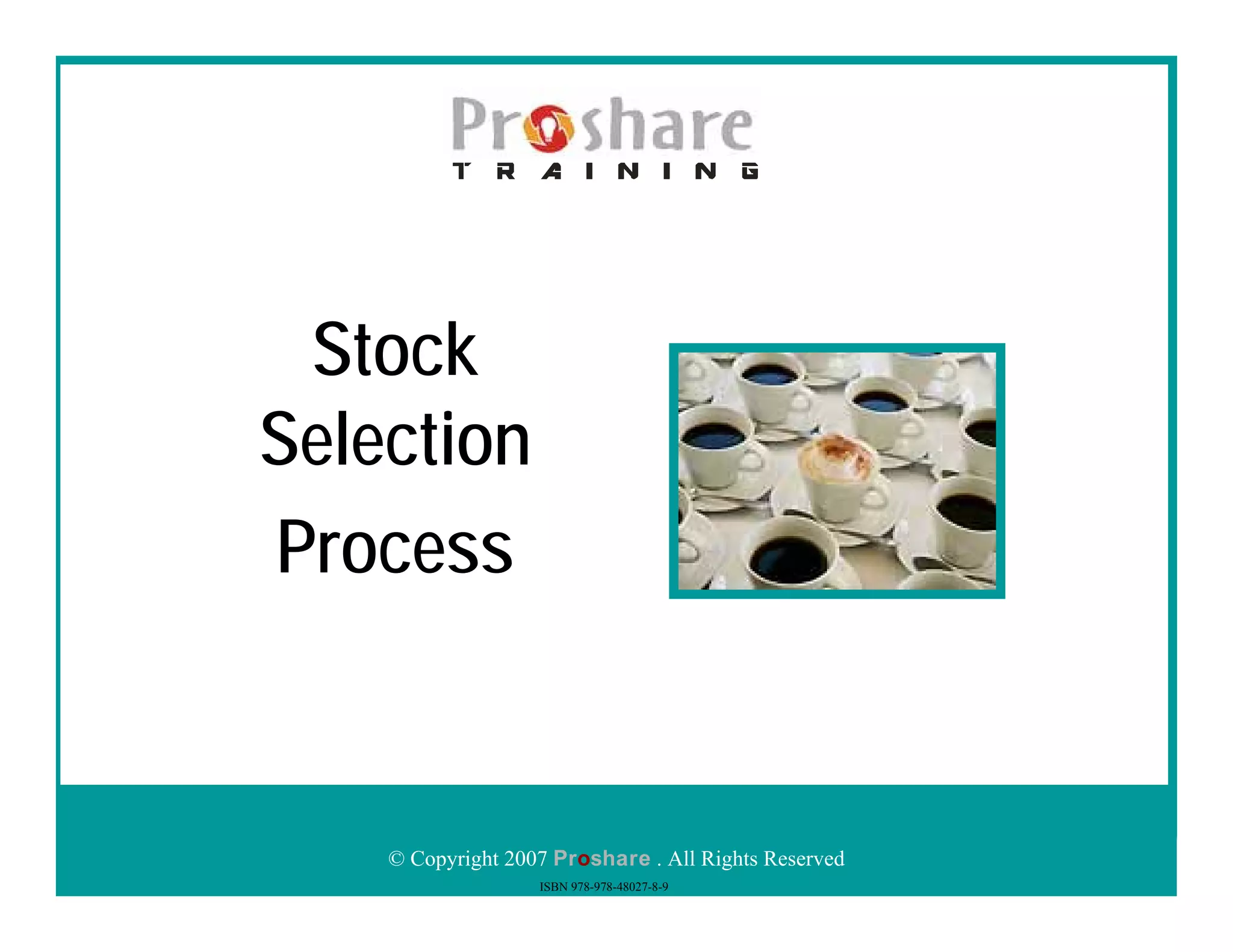 Proshare
TRAINING

Stock
Selection
Process

© Copyright 2007 Proshare . All Rights Reserved
ISBN 978-978-48027-8-9